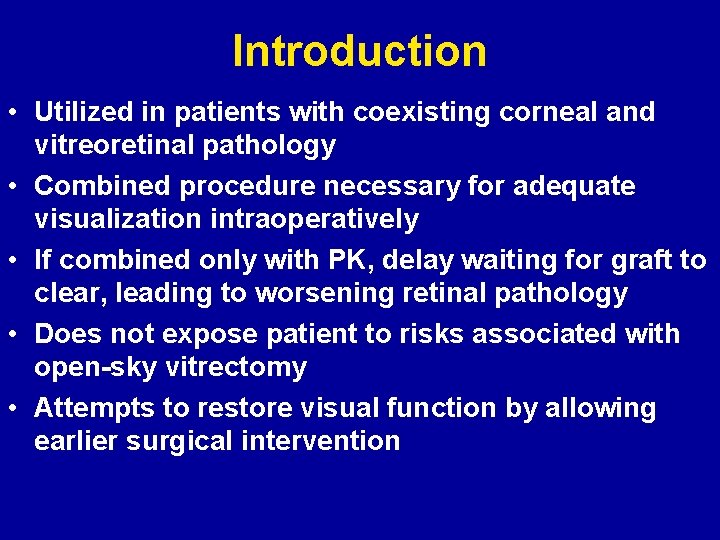 Introduction

• Utilized in patients with coexisting corneal and vitreoretinal pathology

• Combined procedure necessary for adequate visualization intraoperatively

• If combined only with PK, delay waiting for graft to clear, leading to worsening retinal pathology

• Does not expose patient to risks associated with open-sky vitrectomy

• Attempts to restore visual function by allowing earlier surgical intervention